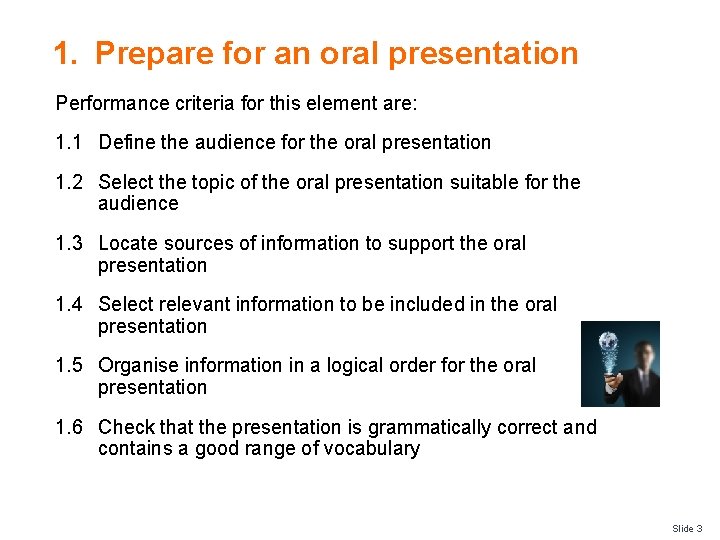 1. Prepare for an oral presentation

Performance criteria for this element are:

1.1 Define the audience for the oral presentation

1.2 Select the topic of the oral presentation suitable for the audience

1.3 Locate sources of information to support the oral presentation

1.4 Select relevant information to be included in the oral presentation

1.5 Organise information in a logical order for the oral presentation

1.6 Check that the presentation is grammatically correct and contains a good range of vocabulary

Slide 3